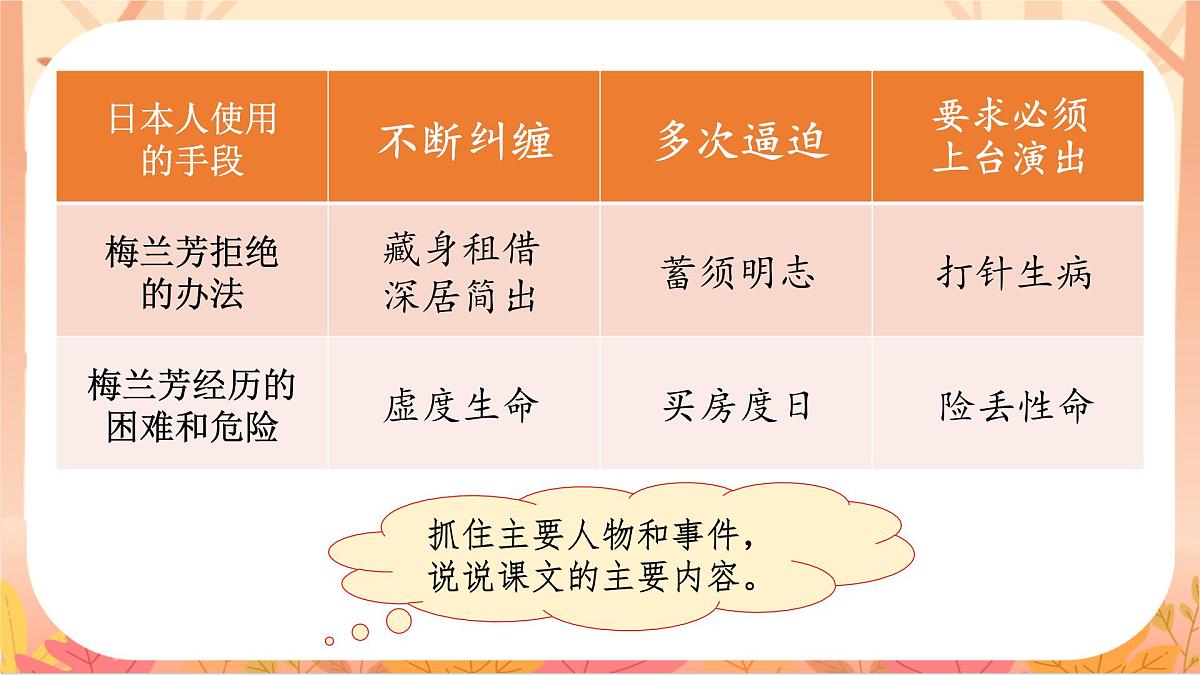 | 日本人使用的手段 | 不断纠缠 | 多次逼迫 | 要求必须上台演出 |
|---|---|---|---|
| 梅兰芳拒绝的办法 | 藏身租借 深居简出 | 蓄须明志 | 打针生病 |
| 梅兰芳经历的困难和危险 | 虚度生命 | 买房度日 | 险丢性命 |

抓住主要人物和事件，说说课文的主要内容。